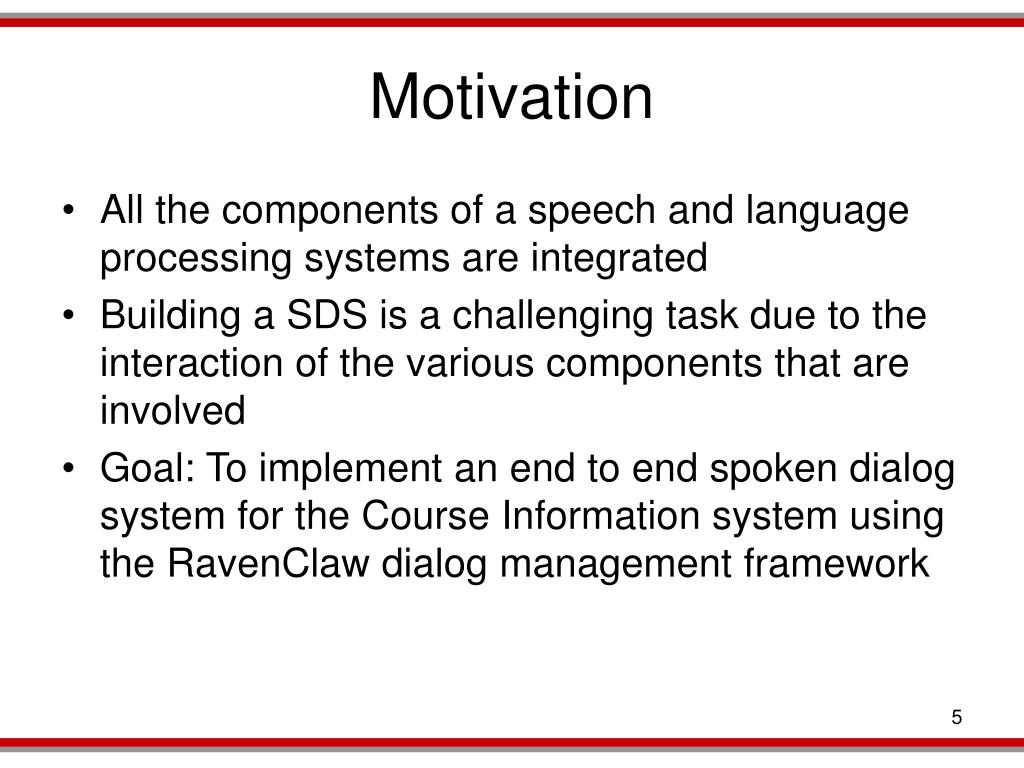 Motivation

• All the components of a speech and language processing systems are integrated
• Building a SDS is a challenging task due to the interaction of the various components that are involved
• Goal: To implement an end to end spoken dialog system for the Course Information system using the RavenClaw dialog management framework

5